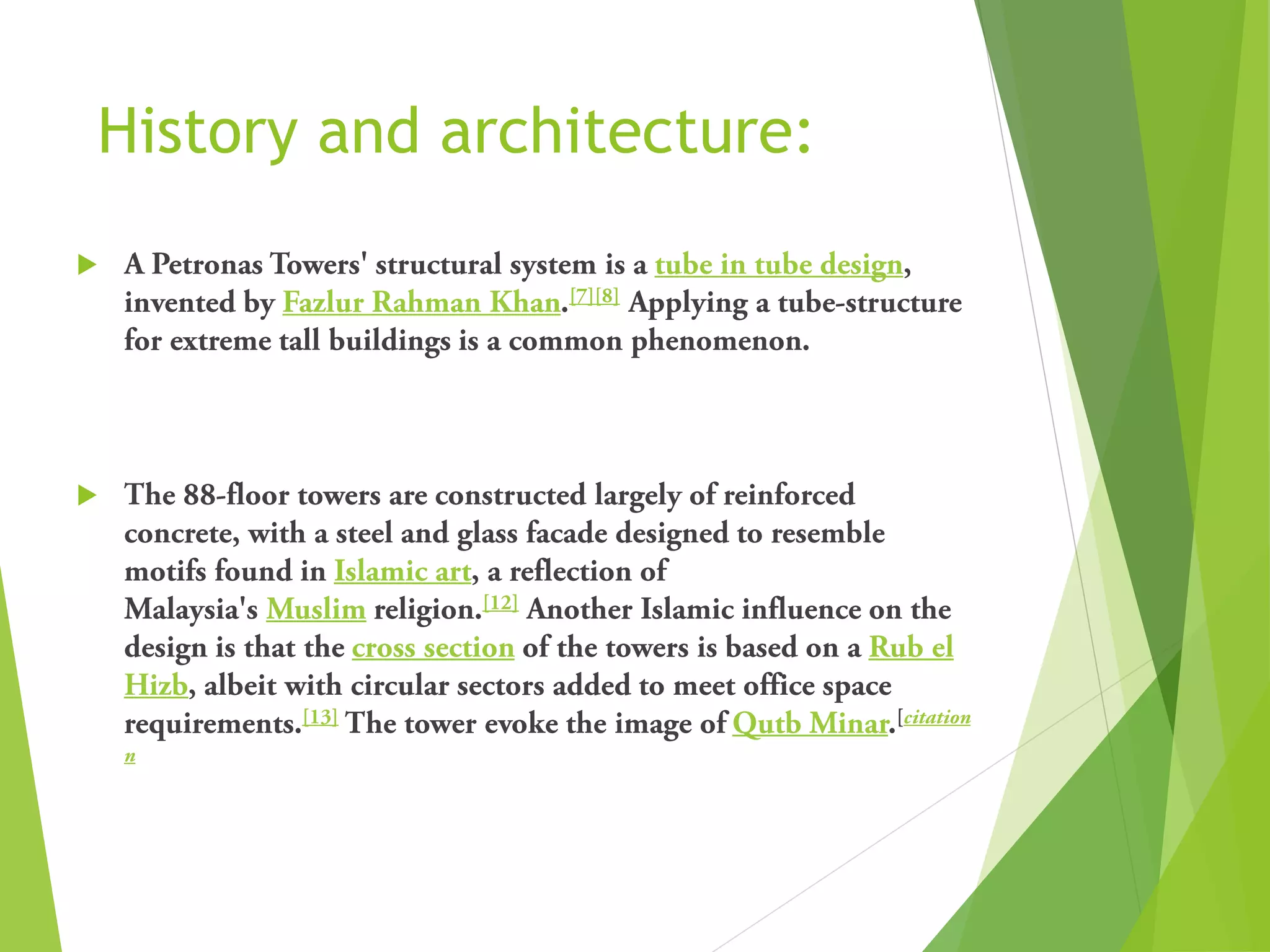 History and architecture:

A Petronas Towers' structural system is a tube in tube design, invented by Fazlur Rahman Khan.[7][8] Applying a tube-structure for extreme tall buildings is a common phenomenon.

The 88-floor towers are constructed largely of reinforced concrete, with a steel and glass facade designed to resemble motifs found in Islamic art, a reflection of Malaysia's Muslim religion.[12] Another Islamic influence on the design is that the cross section of the towers is based on a Rub el Hizb, albeit with circular sectors added to meet office space requirements.[13] The tower evoke the image of Qutb Minar.[citation n